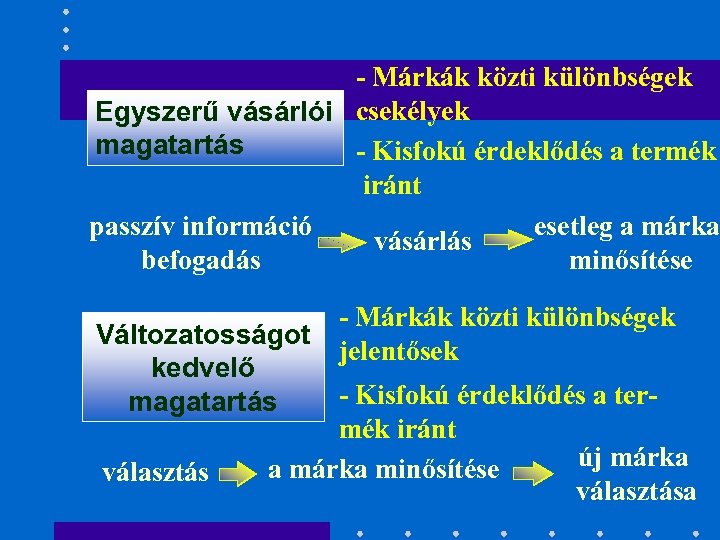 Egyszerű vásárlói magatartás

- Márkák közti különbségek csekélyek

- Kisfokú érdeklődés a termék iránt

passzív információ befogadás

vásárlás

esetleg a márka minősítése

Változatosságot kedvelő magatartás

- Márkák közti különbségek jelentősek

- Kisfokú érdeklődés a termék iránt

választás

a márka minősítése

új márka választása